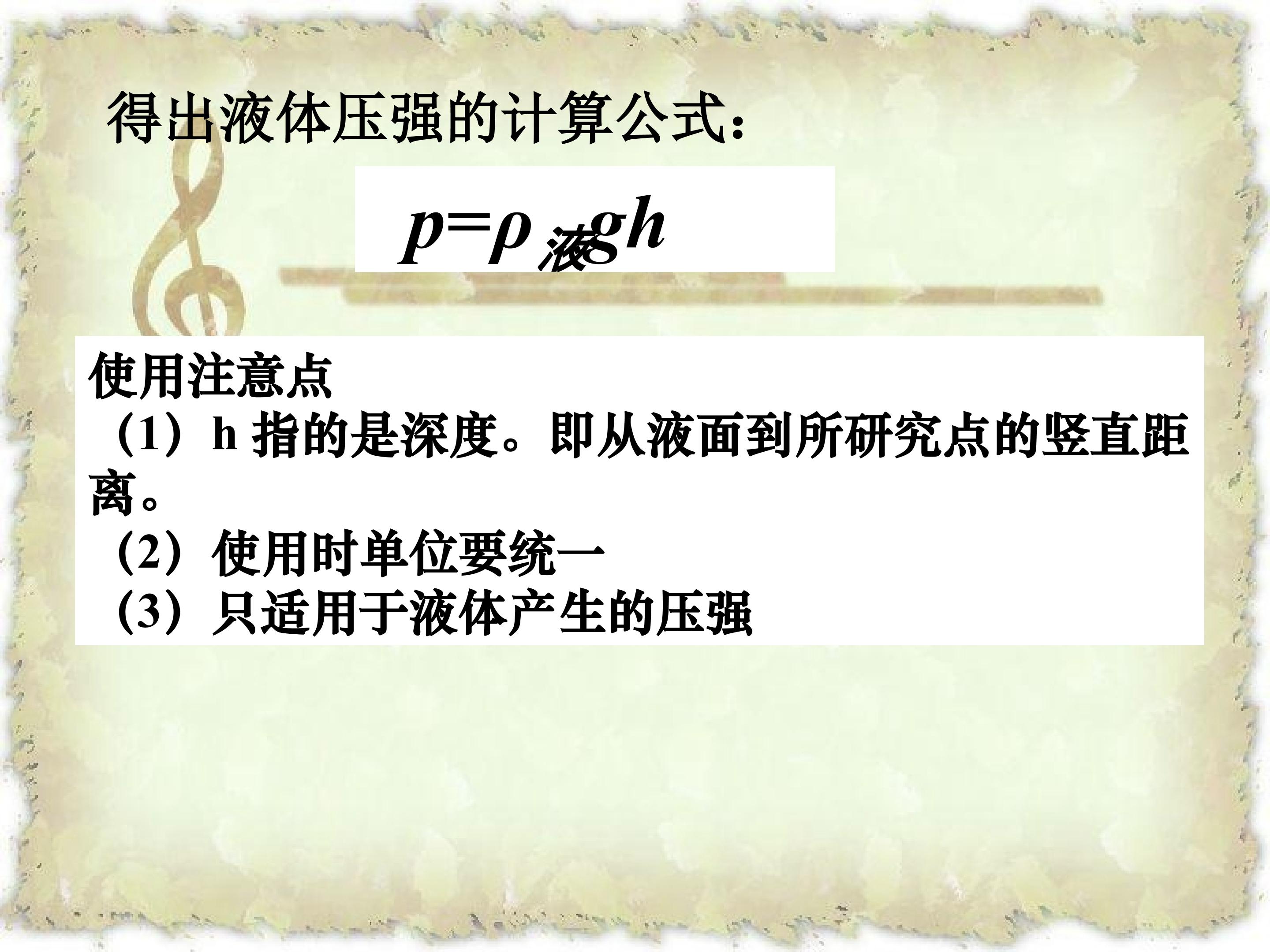 得出液体压强的计算公式：

$p=\rho_{液}gh$

使用注意点
（1）h 指的是深度。即从液面到所研究点的竖直距离。
（2）使用时单位要统一
（3）只适用于液体产生的压强